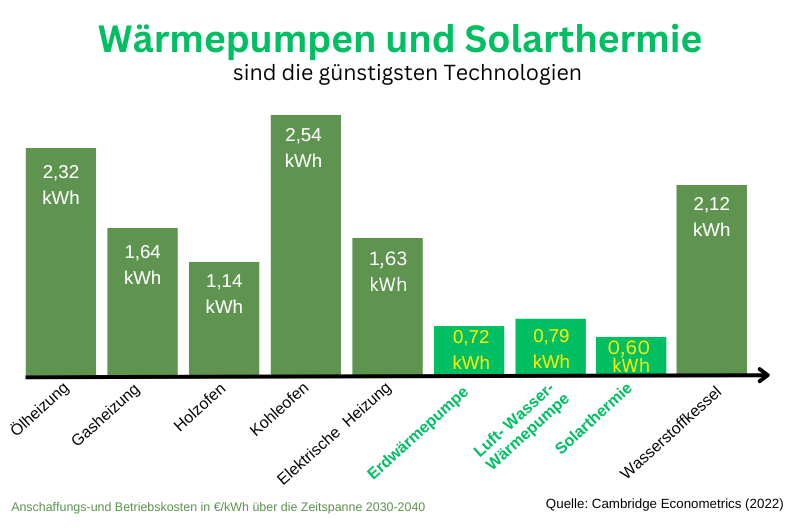 Wärmepumpen und Solarthermie
sind die günstigsten Technologien

2,32 kWh
1,64 kWh
1,14 kWh
2,54 kWh
1,63 kWh
0,72 kWh
0,79 kWh
0,60 kWh
2,12 kWh

Ölheizung
Gasheizung
Holzofen
Kohleofen
Elektrische Heizung
Erdwärmepumpe
Luft- Wasser-Wärmepumpe
Solarthermie
Wasserstoffkessel

Anschaffungs-und Betriebskosten in €/kWh über die Zeitspanne 2030-2040

Quelle: Cambridge Econometrics (2022)